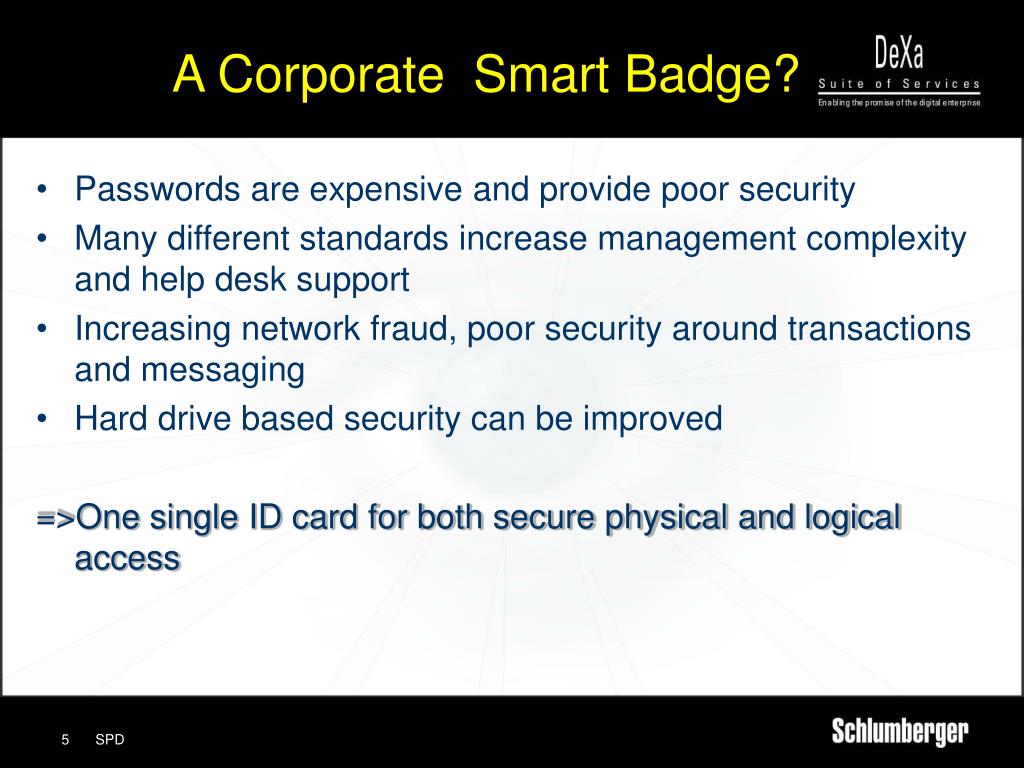 A Corporate Smart Badge?

DeXa
Suite of Services
Enabling the promise of the digital enterprise

• Passwords are expensive and provide poor security
• Many different standards increase management complexity and help desk support
• Increasing network fraud, poor security around transactions and messaging
• Hard drive based security can be improved

=>One single ID card for both secure physical and logical access

5 SPD

Schlumberger